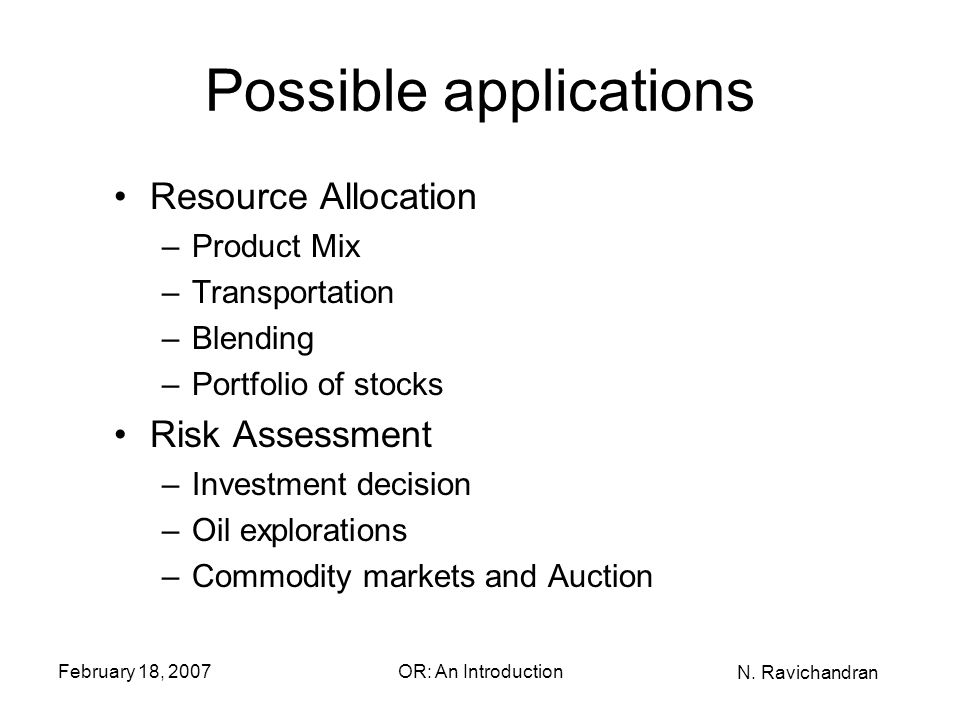 Possible applications

• Resource Allocation
– Product Mix
– Transportation
– Blending
– Portfolio of stocks
• Risk Assessment
– Investment decision
– Oil explorations
– Commodity markets and Auction

February 18, 2007
OR: An Introduction
N. Ravichandran